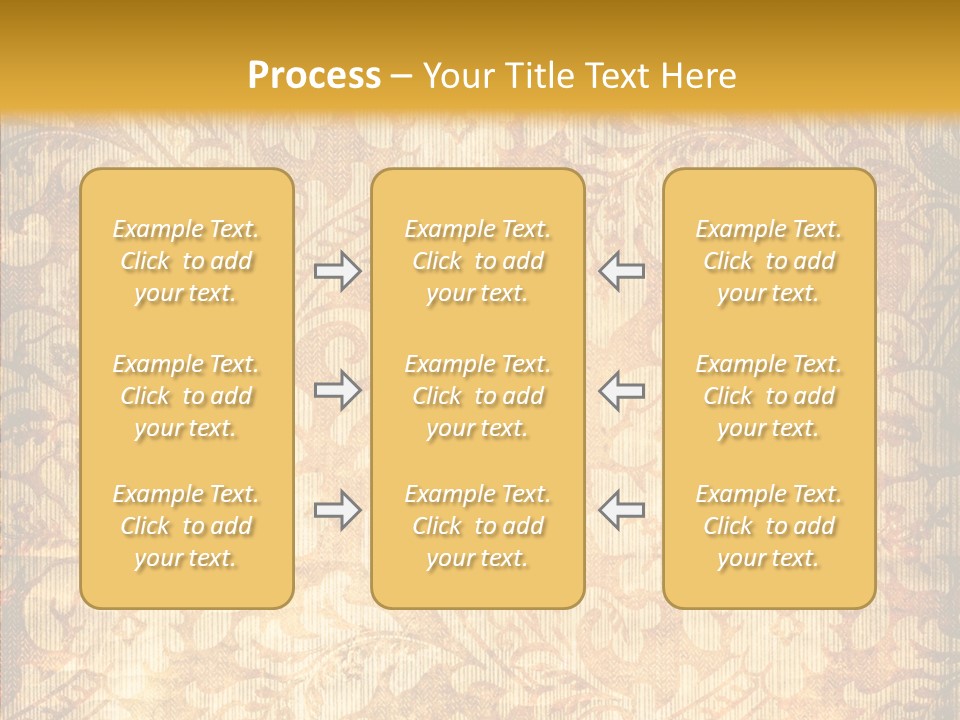 Process – Your Title Text Here

Example Text. Click to add your text.

Example Text. Click to add your text.

Example Text. Click to add your text.

Example Text. Click to add your text.

Example Text. Click to add your text.

Example Text. Click to add your text.

Example Text. Click to add your text.

Example Text. Click to add your text.

Example Text. Click to add your text.